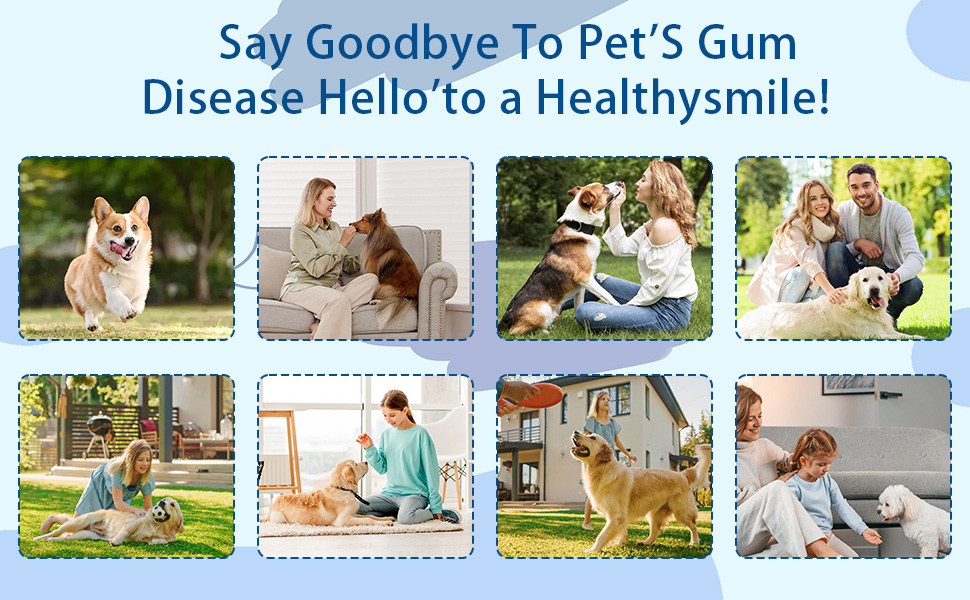 Say Goodbye To Pet'S Gum Disease Hello'to a Healthysmile!